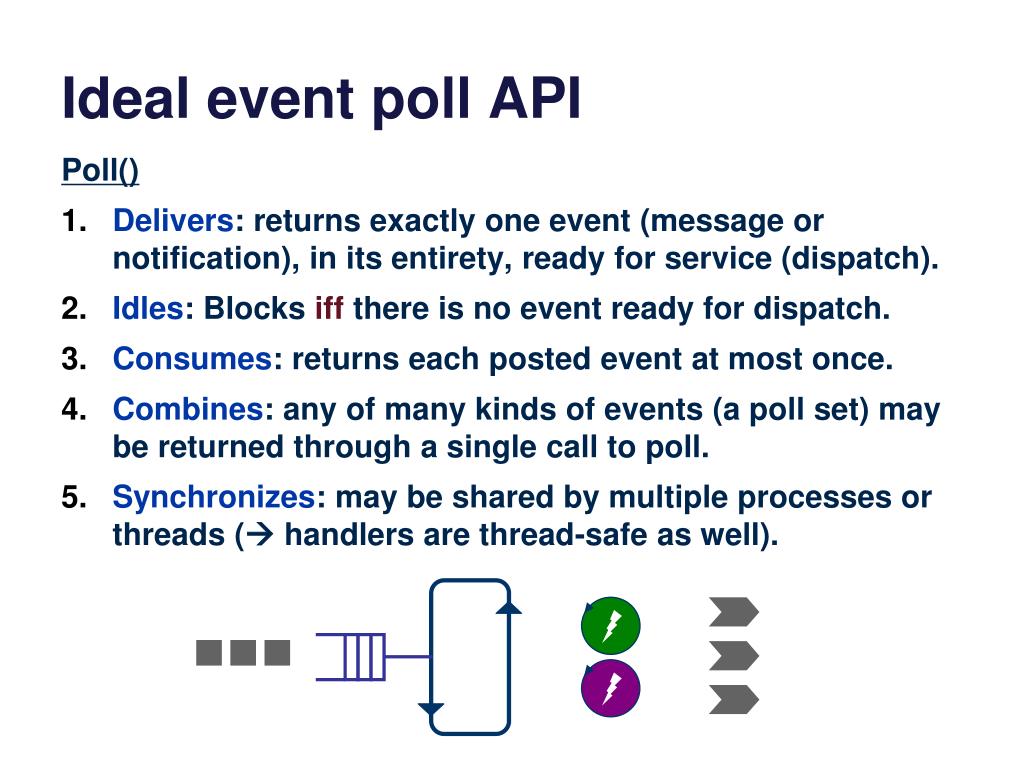 Ideal event poll API

Poll()

1. Delivers: returns exactly one event (message or notification), in its entirety, ready for service (dispatch).

2. Idles: Blocks iff there is no event ready for dispatch.

3. Consumes: returns each posted event at most once.

4. Combines: any of many kinds of events (a poll set) may be returned through a single call to poll.

5. Synchronizes: may be shared by multiple processes or threads (→ handlers are thread-safe as well).